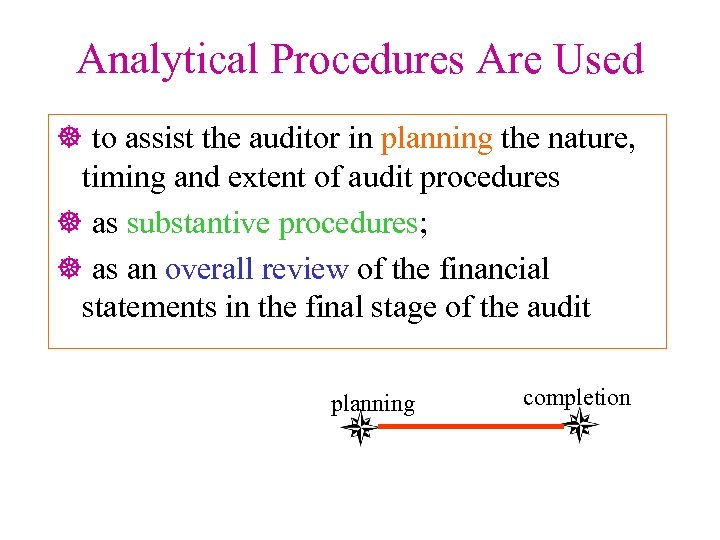 Analytical Procedures Are Used

to assist the auditor in planning the nature, timing and extent of audit procedures

as substantive procedures;

as an overall review of the financial statements in the final stage of the audit

planning

completion